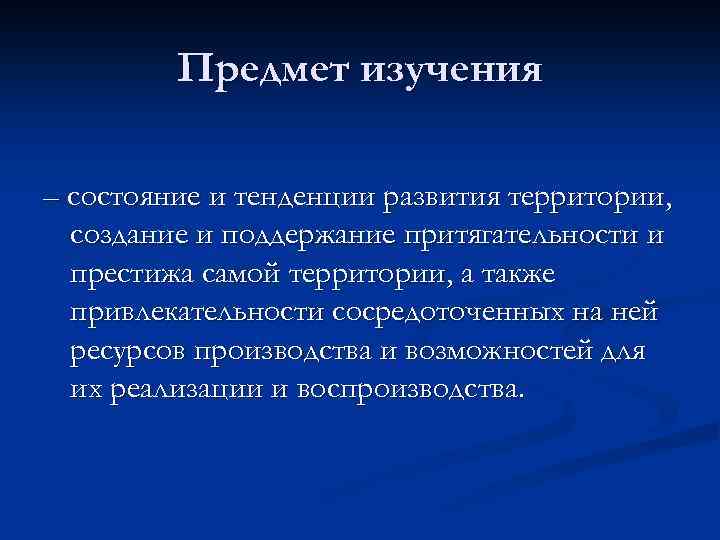 Предмет изучения

– состояние и тенденции развития территории, создание и поддержание притягательности и престижа самой территории, а также привлекательности сосредоточенных на ней ресурсов производства и возможностей для их реализации и воспроизводства.